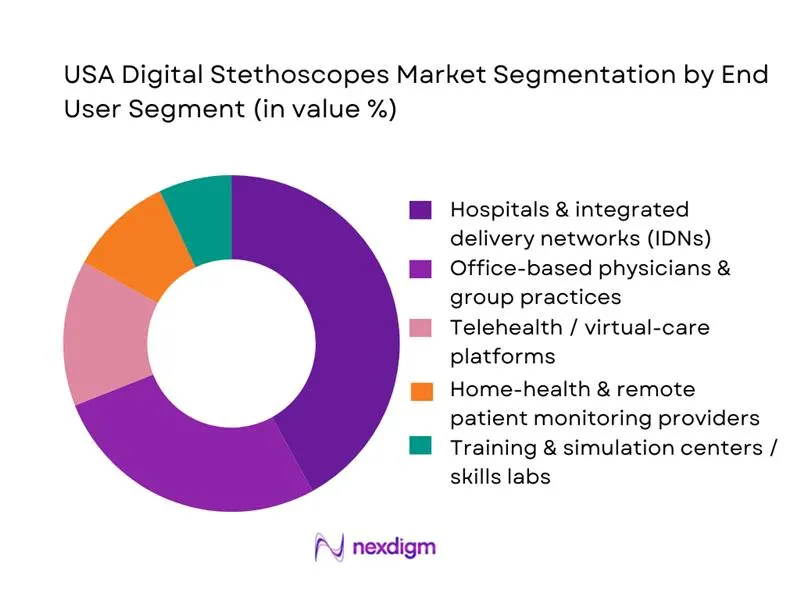 USA Digital Stethoscopes Market Segmentation by End User Segment (in value %)

Hospitals & integrated delivery networks (IDNs)
Office-based physicians & group practices
Telehealth / virtual-care platforms
Home-health & remote patient monitoring providers
Training & simulation centers / skills labs

nexdigm